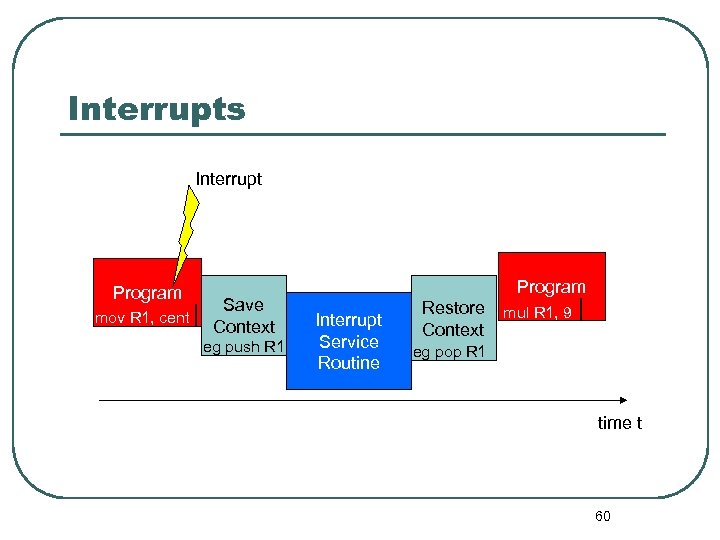 Interrupts

Interrupt

Program
mov R1, cent

Save Context
eg push R1

Interrupt Service Routine

Restore Context
eg pop R1

Program
mul R1, 9

time t

60